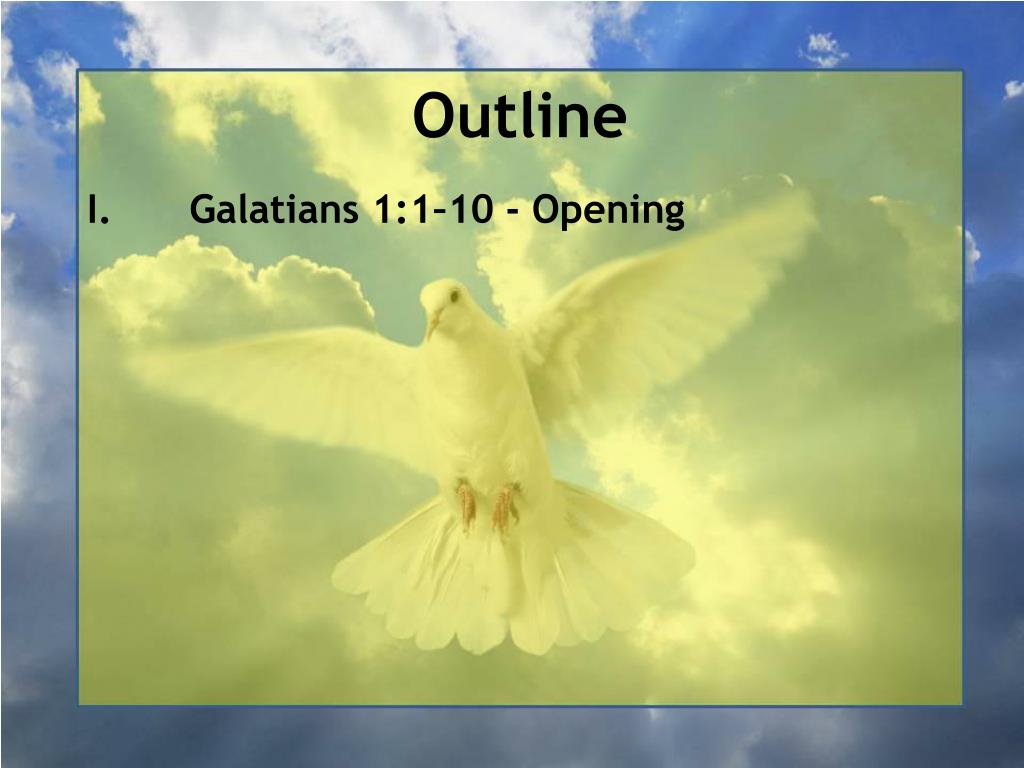 Outline

I. Galatians 1:1–10 - Opening